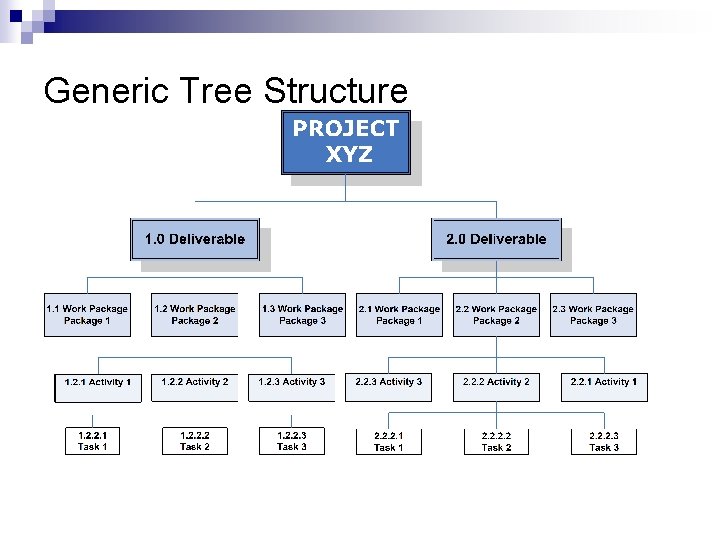 Generic Tree Structure

PROJECT XYZ

1.0 Deliverable

2.0 Deliverable

1.1 Work Package Package 1

1.2 Work Package Package 2

1.3 Work Package Package 3

2.1 Work Package Package 1

2.2 Work Package Package 2

2.3 Work Package Package 3

1.2.1 Activity 1

1.2.2 Activity 2

1.2.3 Activity 3

2.2.3 Activity 3

2.2.2 Activity 2

2.2.1 Activity 1

1.2.2.1 Task 1

1.2.2.2 Task 2

1.2.2.3 Task 3

2.2.2.1 Task 1

2.2.2.2 Task 2

2.2.2.3 Task 3